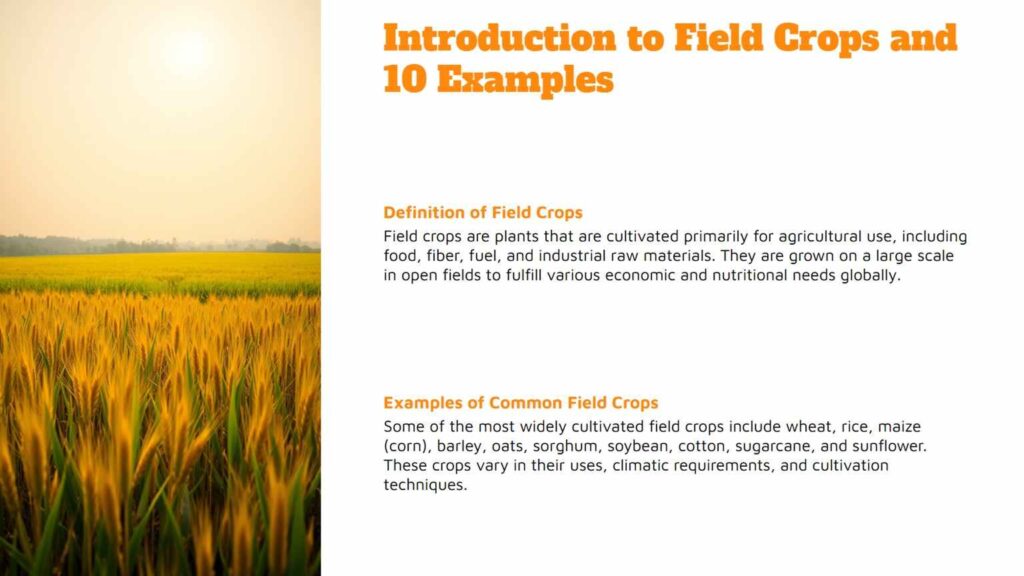 Introduction to Field Crops and 10 Examples

Definition of Field Crops

Field crops are plants that are cultivated primarily for agricultural use, including food, fiber, fuel, and industrial raw materials. They are grown on a large scale in open fields to fulfill various economic and nutritional needs globally.

Examples of Common Field Crops

Some of the most widely cultivated field crops include wheat, rice, maize (corn), barley, oats, sorghum, soybean, cotton, sugarcane, and sunflower. These crops vary in their uses, climatic requirements, and cultivation techniques.